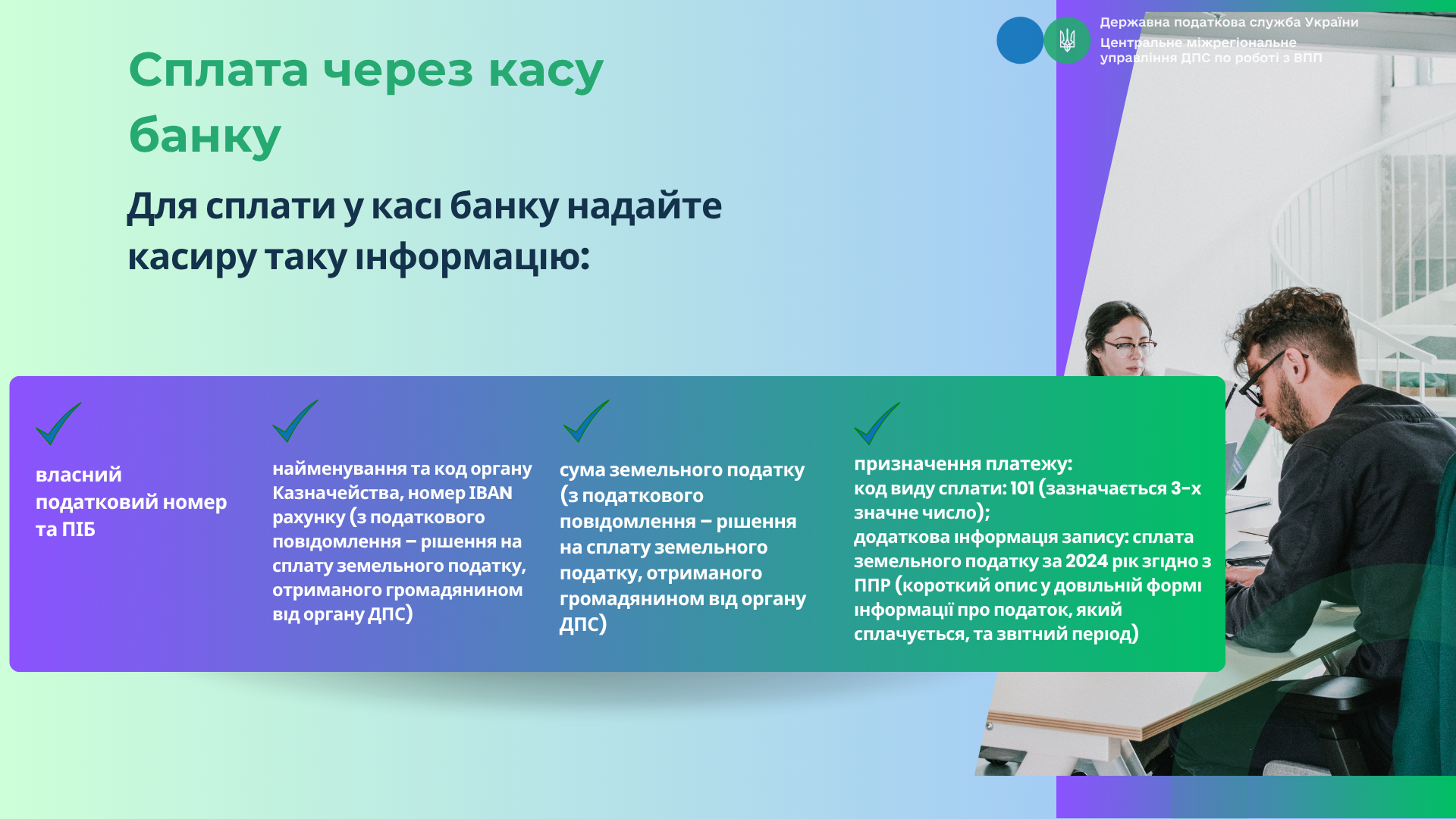 Державна податкова служба України
Центральне міжрегіональне управління ДПС по роботі з ВПП

Сплата через касу банку

Для сплати у касі банку надайте касиру таку інформацію:

власний податковий номер та ПІБ

найменування та код органу Казначейства, номер IBAN рахунку (з податкового повідомлення – рішення на сплату земельного податку, отриманого громадянином від органу ДПС)

сума земельного податку (з податкового повідомлення – рішення на сплату земельного податку, отриманого громадянином від органу ДПС)

призначення платежу:
код виду сплати: 101 (зазначається 3-х значне число);
додаткова інформація запису: сплата земельного податку за 2024 рік згідно з ППР (короткий опис у довільній формі інформації про податок, який сплачується, та звітний період)